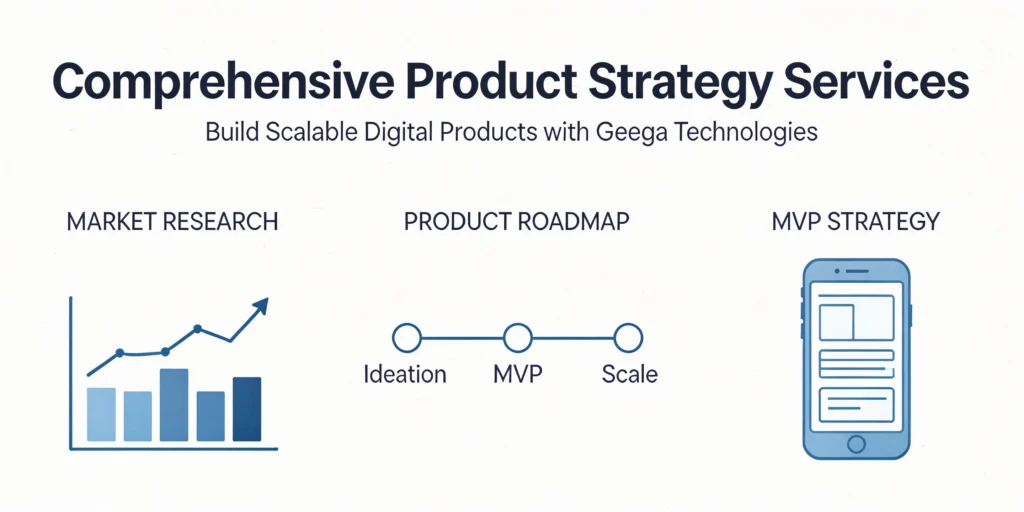 Comprehensive Product Strategy Services

Build Scalable Digital Products with Geega Technologies

MARKET RESEARCH

PRODUCT ROADMAP

Ideation

MVP

Scale

MVP STRATEGY